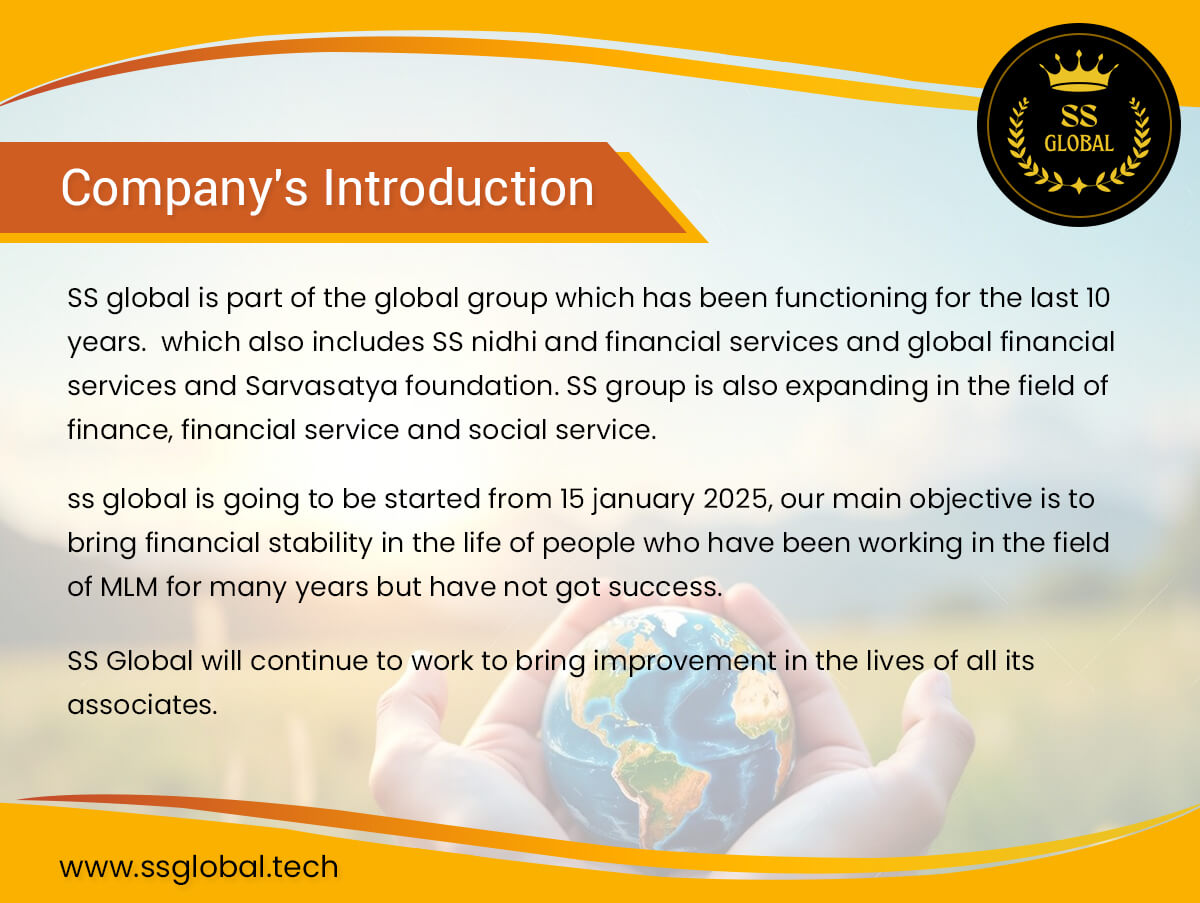 SS GLOBAL

Company's Introduction

SS global is part of the global group which has been functioning for the last 10 years.  which also includes SS nidhi and financial services and global financial services and Sarvasatya foundation. SS group is also expanding in the field of finance, financial service and social service.

ss global is going to be started from 15 january 2025, our main objective is to bring financial stability in the life of people who have been working in the field of MLM for many years but have not got success.

SS Global will continue to work to bring improvement in the lives of all its associates.

www.ssglobal.tech